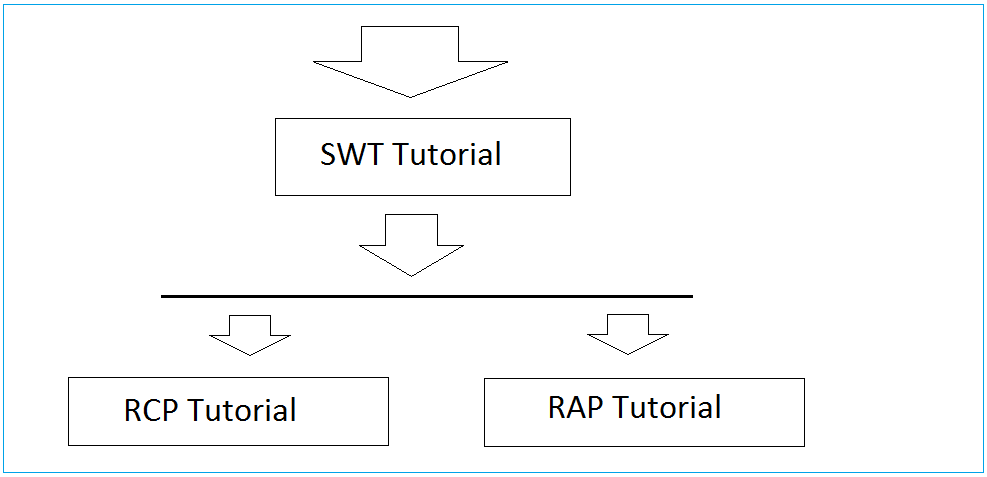 SWT Tutorial

RCP Tutorial

RAP Tutorial